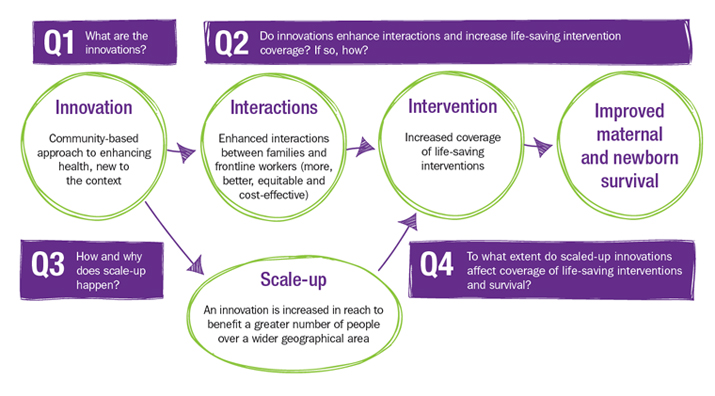 Q1 What are the innovations?

Q2 Do innovations enhance interactions and increase life-saving intervention coverage? If so, how?

Innovation

Community-based approach to enhancing health, new to the context

Interactions

Enhanced interactions between families and frontline workers (more, better, equitable and cost-effective)

Intervention

Increased coverage of life-saving interventions

Improved maternal and newborn survival

Q3 How and why does scale-up happen?

Scale-up

An innovation is increased in reach to benefit a greater number of people over a wider geographical area

Q4 To what extent do scaled-up innovations affect coverage of life-saving interventions and survival?